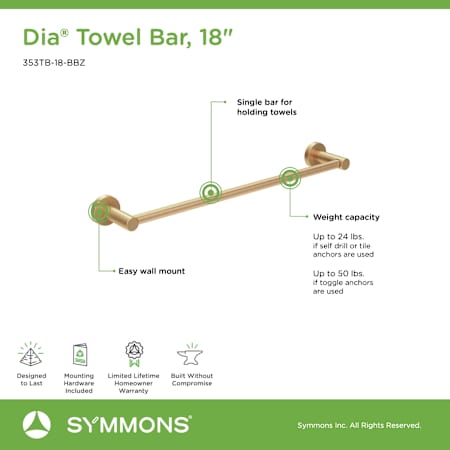 Dia® Towel Bar, 18"

353TB-18-BBZ

Single bar for holding towels

Weight capacity

Up to 24 lbs.
if self drill or tile anchors are used

Up to 50 lbs.
if toggle anchors are used

Easy wall mount

Designed to Last

Mounting Hardware Included

Limited Lifetime Homeowner Warranty

Built Without Compromise

SYMMONS®

Symmons Inc. All Rights Reserved.